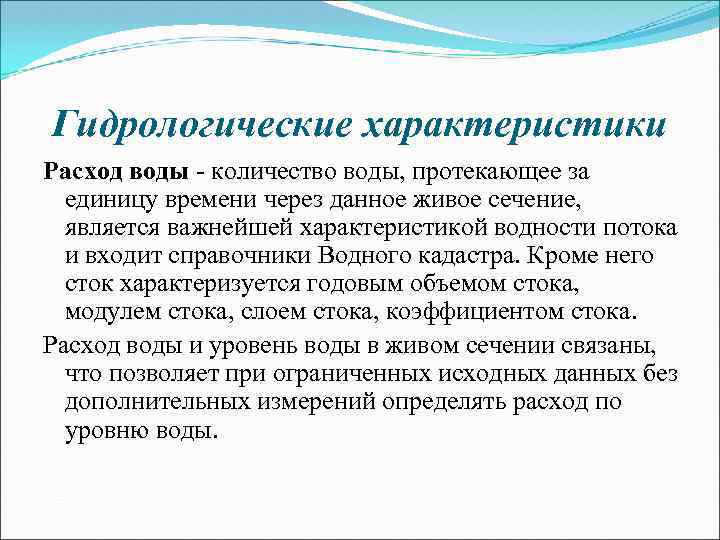 Гидрологические характеристики

Расход воды - количество воды, протекающее за единицу времени через данное живое сечение, является важнейшей характеристикой водности потока и входит справочники Водного кадастра. Кроме него сток характеризуется годовым объемом стока, модулем стока, слоем стока, коэффициентом стока.

Расход воды и уровень воды в живом сечении связаны, что позволяет при ограниченных исходных данных без дополнительных измерений определять расход по уровню воды.